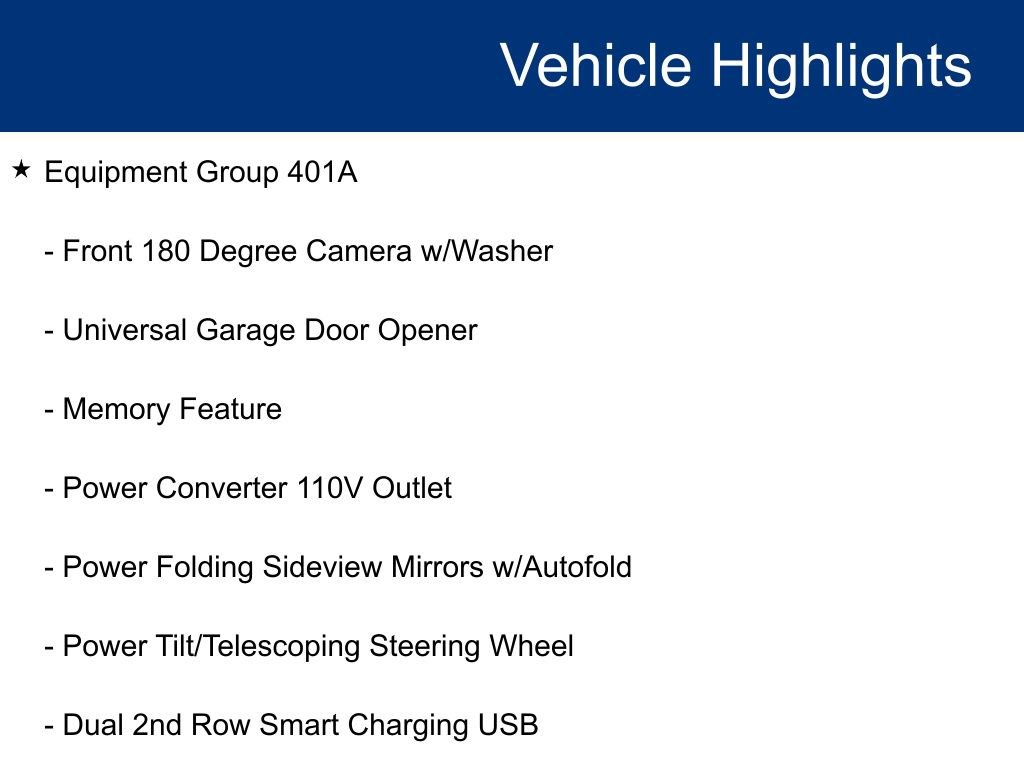 Vehicle Highlights

★ Equipment Group 401A

- Front 180 Degree Camera w/Washer

- Universal Garage Door Opener

- Memory Feature

- Power Converter 110V Outlet

- Power Folding Sideview Mirrors w/Autofold

- Power Tilt/Telescoping Steering Wheel

- Dual 2nd Row Smart Charging USB